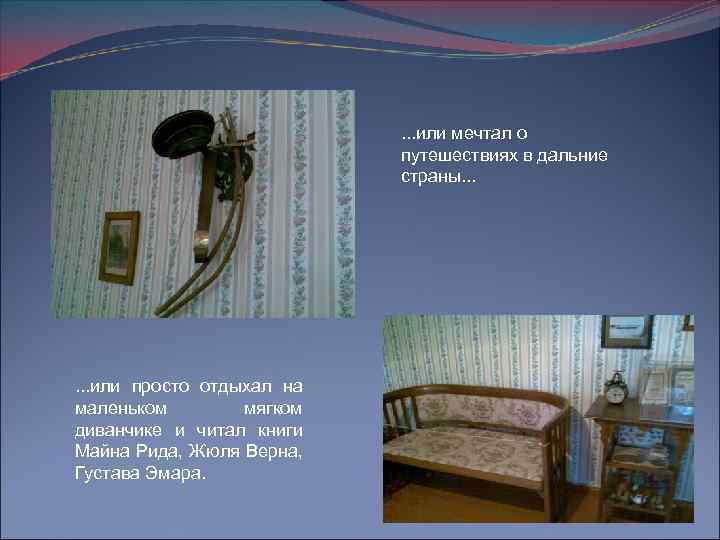 ...или мечтал о путешествиях в дальние страны...

...или просто отдыхал на маленьком мягком диванчике и читал книги Майна Рида, Жюля Верна, Густава Эмара.